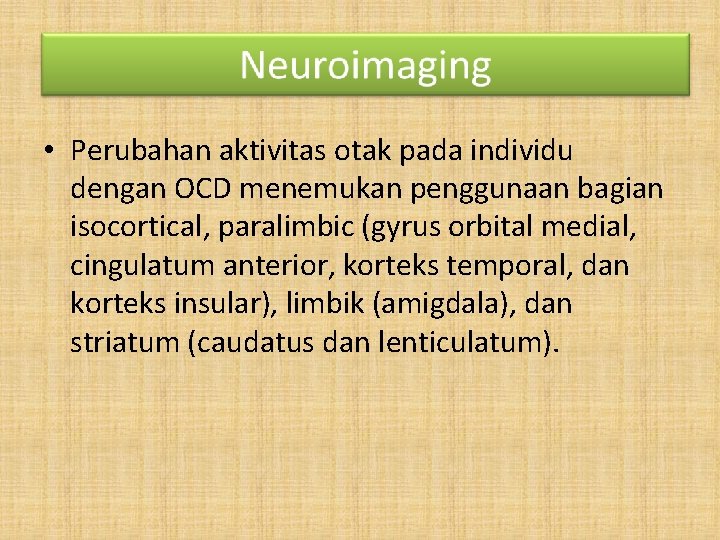 Neuroimaging

• Perubahan aktivitas otak pada individu dengan OCD menemukan penggunaan bagian isocortical, paralimbic (gyrus orbital medial, cingulatum anterior, korteks temporal, dan korteks insular), limbik (amigdala), dan striatum (caudatus dan lenticulatum).